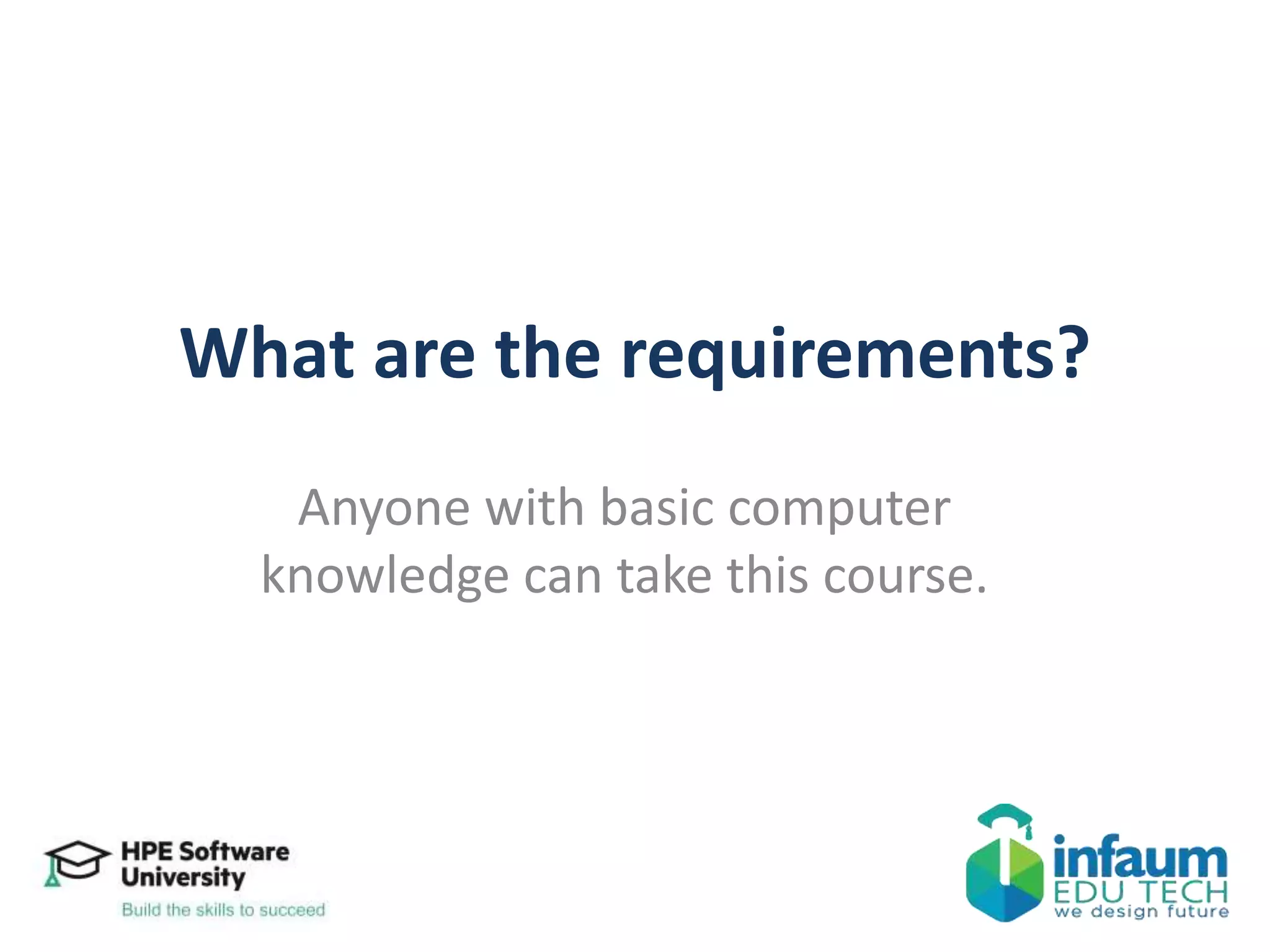 What are the requirements?

Anyone with basic computer knowledge can take this course.

HPE Software University
Build the skills to succeed

infaum
EDU TECH
we design future